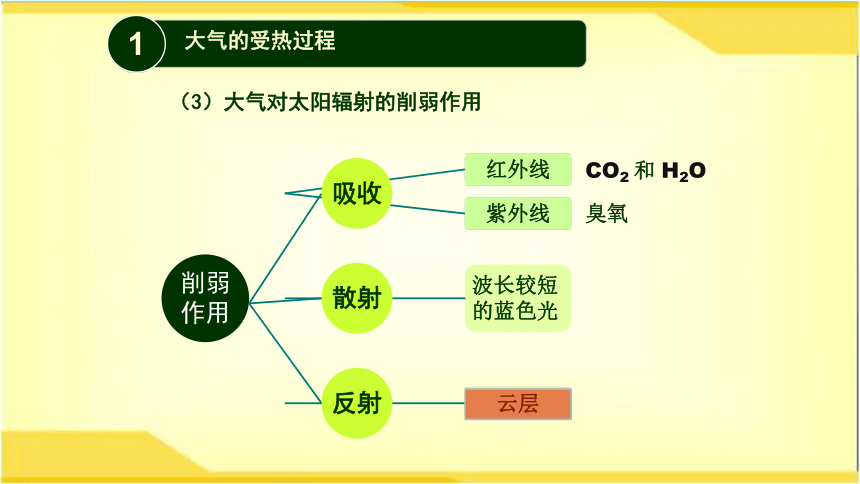 1 大气的受热过程

（3）大气对太阳辐射的削弱作用

削弱作用

吸收

红外线 $CO_2$ 和 $H_2O$

紫外线 臭氧

散射

波长较短的蓝色光

反射

云层